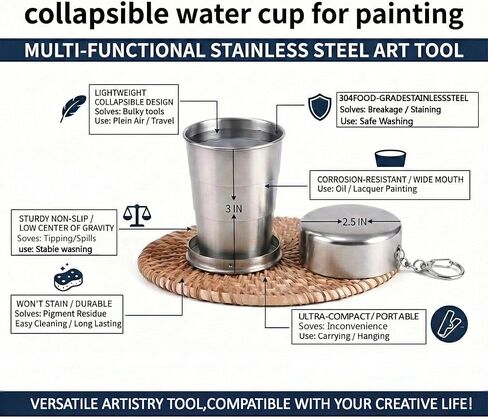 collapsible water cup for painting

MULTI-FUNCTIONAL STAINLESS STEEL ART TOOL

LIGHTWEIGHT
COLLAPSIBLE DESIGN
Solves: Bulky tools
Use: Plein Air / Travel

304FOOD-GRADESTAINLESSSTEEL
Solves: Breakage / Staining
Use: Safe Washing

CORROSION-RESISTANT / WIDE MOUTH
Use: Oil / Lacquer Painting

3 IN

2.5 IN

STURDY NON-SLIP /
LOW CENTER OF GRAVITY
Soves: Tipping/Spills
use: Stabie wasning

WON'T STAIN / DURABLE
Solves: Pigment Residue
Easy Cleaning / Long Lasting

ULTRA-COMPACT/PORTABLE
Soves: Inconvenience
Use: Carrying / Hanging

VERSATILE ARTISTRY TOOL,COMPATIBLE WITH YOUR CREATIVE LIFE!